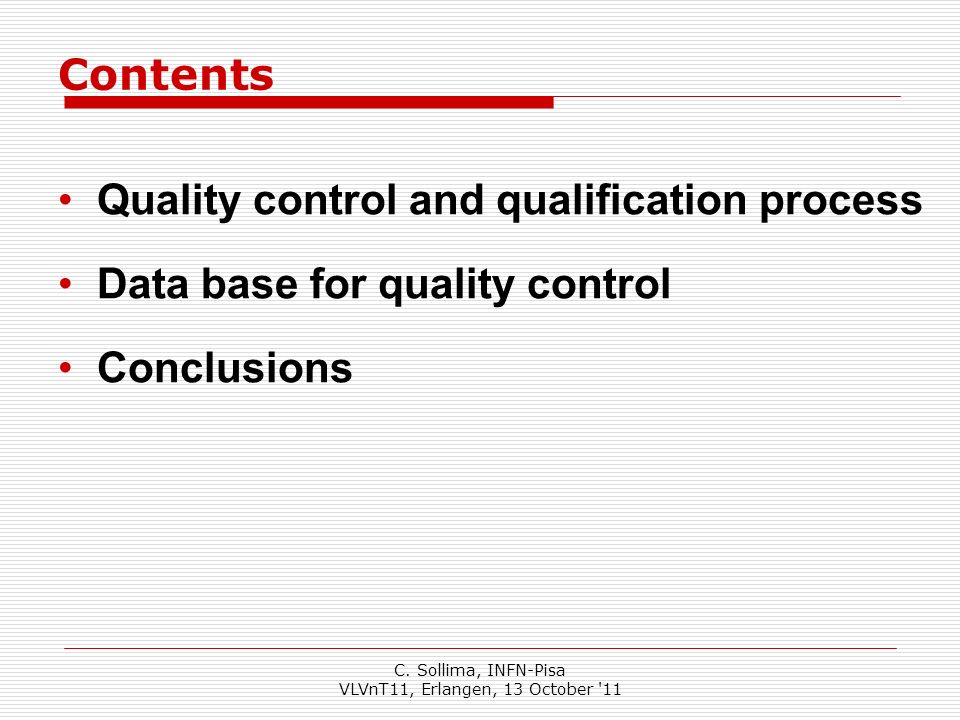 Contents

• Quality control and qualification process

• Data base for quality control

• Conclusions

C. Sollima, INFN-Pisa
VLVnT11, Erlangen, 13 October '11